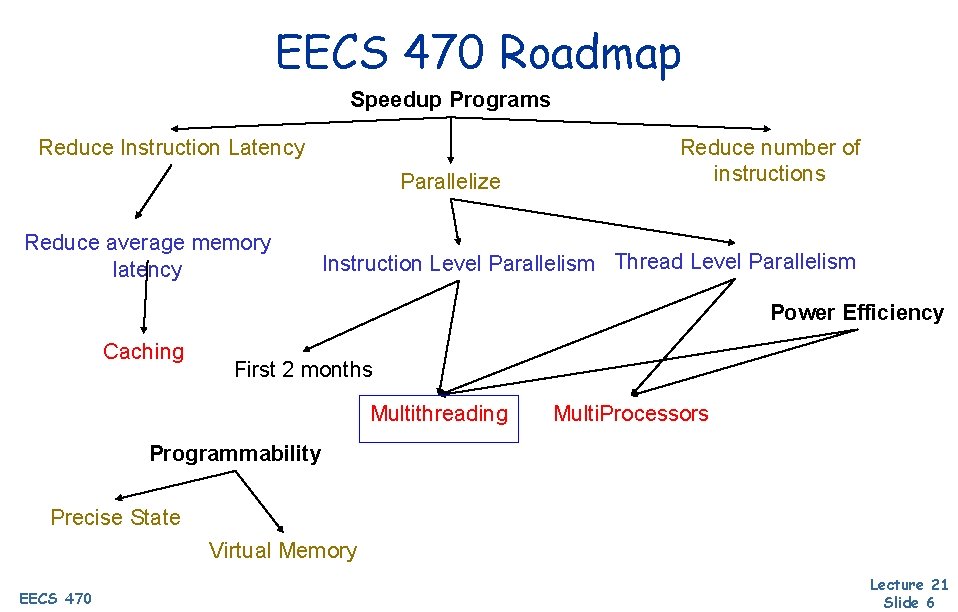 EECS 470 Roadmap

Speedup Programs

Reduce Instruction Latency

Parallelize

Reduce number of instructions

Reduce average memory latency

Instruction Level Parallelism

Thread Level Parallelism

Power Efficiency

Caching

First 2 months

Multithreading

MultiProcessors

Programmability

Precise State

Virtual Memory

EECS 470

Lecture 21
Slide 6